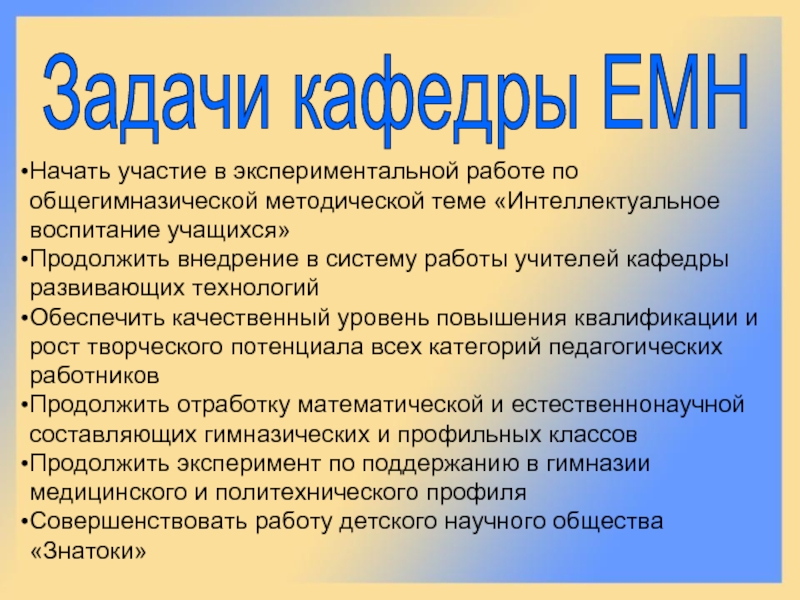 Задачи кафедры ЕМН

•Начать участие в экспериментальной работе по общегимназической методической теме «Интеллектуальное воспитание учащихся»
•Продолжить внедрение в систему работы учителей кафедры развивающих технологий
•Обеспечить качественный уровень повышения квалификации и рост творческого потенциала всех категорий педагогических работников
•Продолжить отработку математической и естественнонаучной составляющих гимназических и профильных классов
•Продолжить эксперимент по поддержанию в гимназии медицинского и политехнического профиля
•Совершенствовать работу детского научного общества «Знатоки»